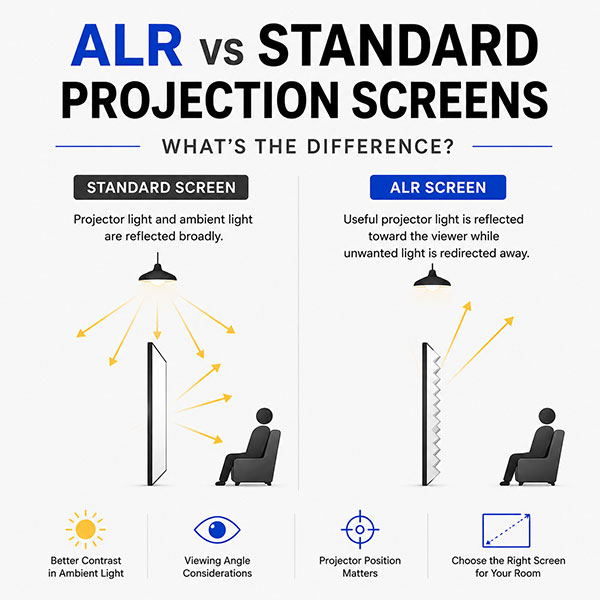 ALR vs STANDARD PROJECTION SCREENS

WHAT'S THE DIFFERENCE?

STANDARD SCREEN

Projector light and ambient light are reflected broadly.

ALR SCREEN

Useful projector light is reflected toward the viewer while unwanted light is redirected away.

Better Contrast in Ambient Light

Viewing Angle Considerations

Projector Position Matters

Choose the Right Screen for Your Room